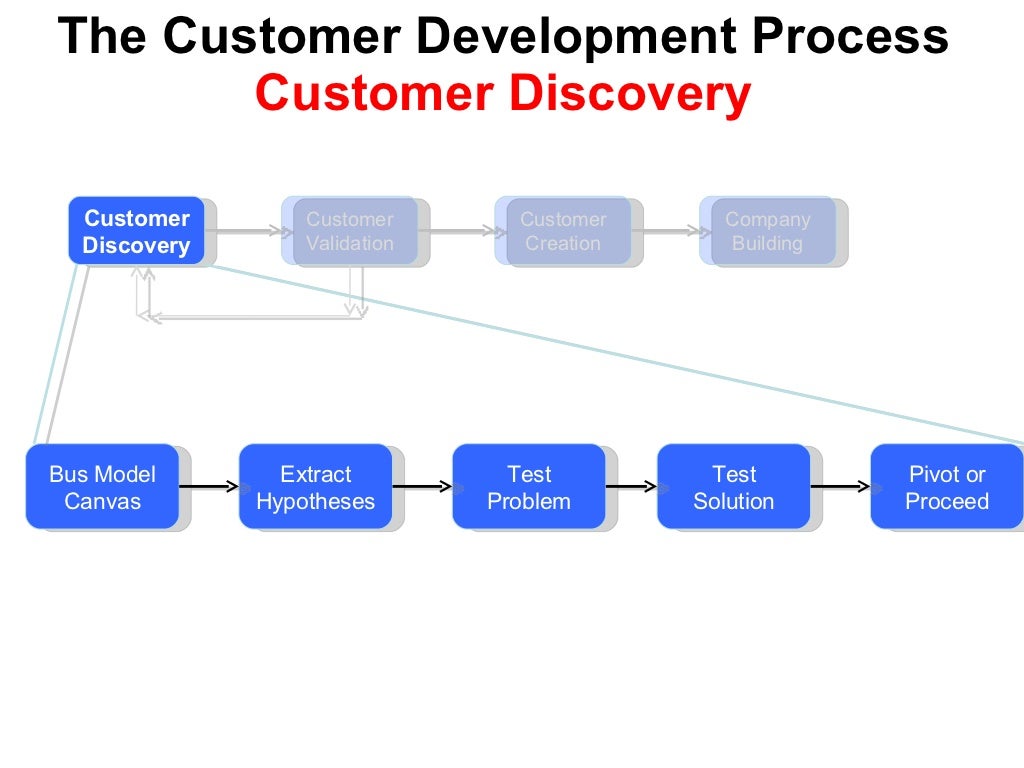 The Customer Development Process
Customer Discovery

Customer Discovery

Customer Validation

Customer Creation

Company Building

Bus Model Canvas

Extract Hypotheses

Test Problem

Test Solution

Pivot or Proceed